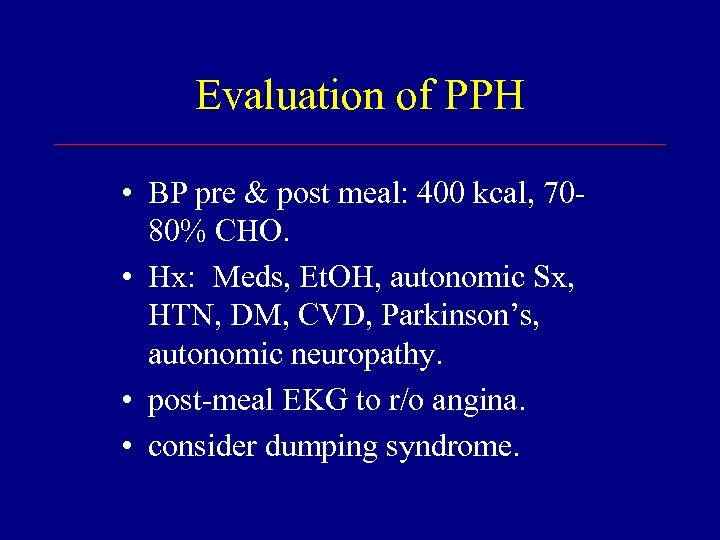 Evaluation of PPH

• BP pre & post meal: 400 kcal, 70-80% CHO.
• Hx: Meds, EtOH, autonomic Sx, HTN, DM, CVD, Parkinson's, autonomic neuropathy.
• post-meal EKG to r/o angina.
• consider dumping syndrome.